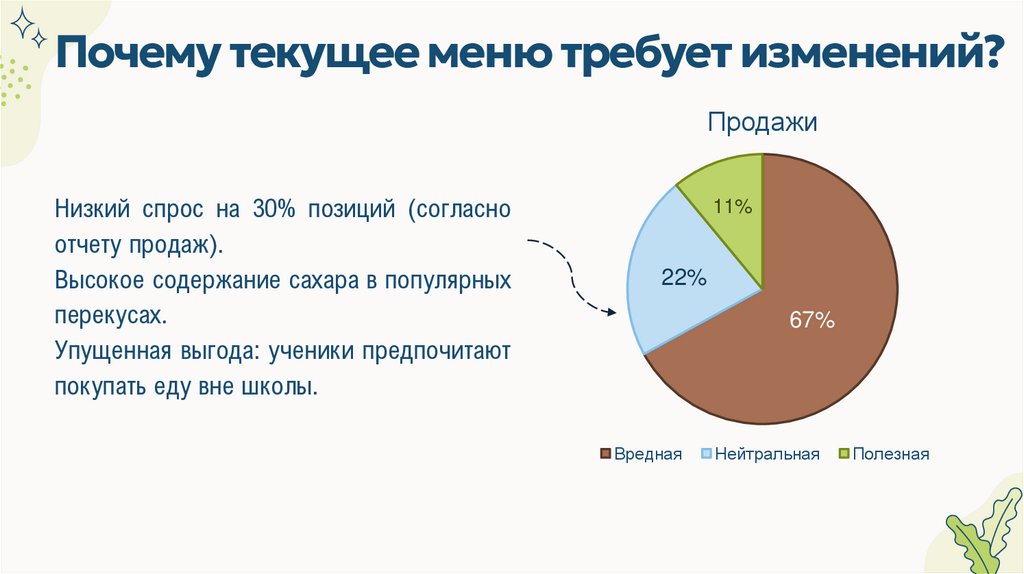 Почему текущее меню требует изменений?

Низкий спрос на 30% позиций (согласно отчету продаж).
Высокое содержание сахара в популярных перекусах.
Упущенная выгода: ученики предпочитают покупать еду вне школы.

Продажи

11%

22%

67%

Вредная Нейтральная Полезная